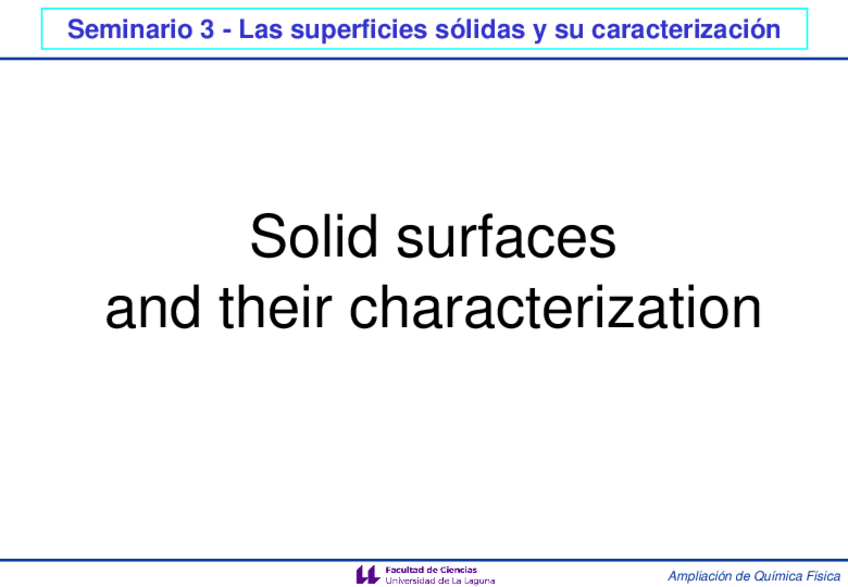 Seminario 3 - Las superficies sólidas y su caracterización

Solid surfaces
and their characterization

Facultad de Ciencias
Universidad de La Laguna

Ampliación de Química Física